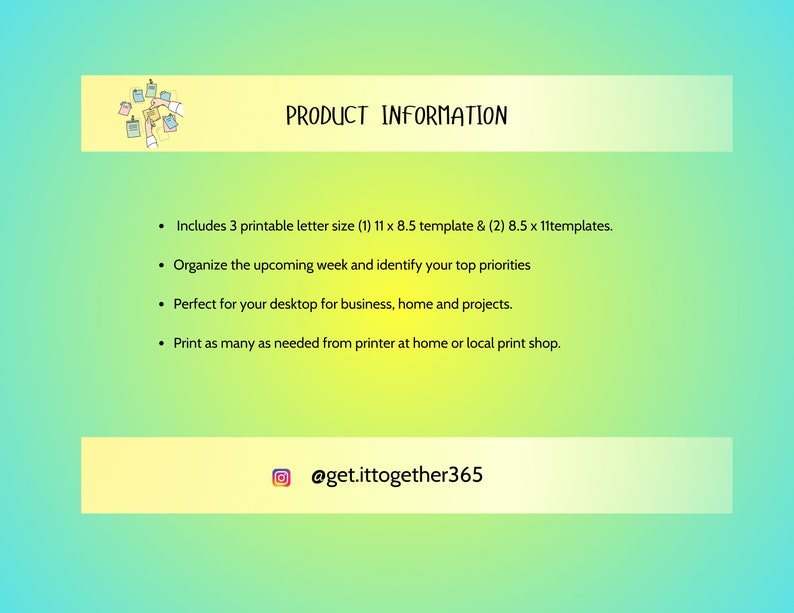 PRODUCT INFORMATION

- Includes 3 printable letter size (1) 11 x 8.5 template & (2) 8.5 x 11templates.
- Organize the upcoming week and identify your top priorities
- Perfect for your desktop for business, home and projects.
- Print as many as needed from printer at home or local print shop.

@get.ittogether365